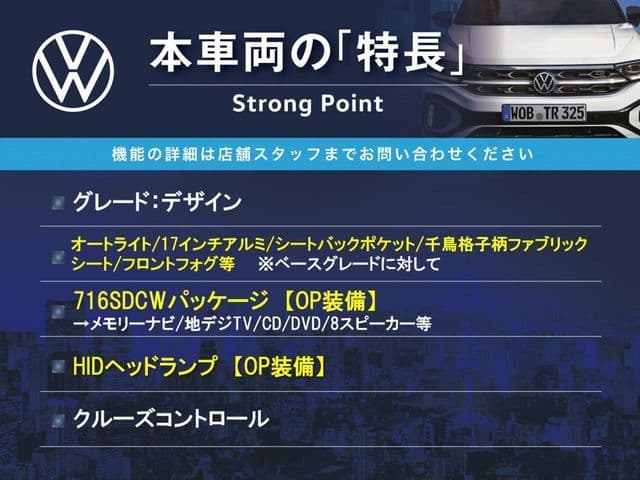 本車両の「特長」
Strong Point

WOB TR 325

機能の詳細は店舗スタッフまでお問い合わせください

グレード：デザイン

オートライト/17インチアルミ/シートバックポケット/千鳥格子柄ファブリックシート/フロントフォグ等　※ベースグレードに対して

716SDCWパッケージ 【OP装備】
→メモリーナビ/地デジTV/CD/DVD/8スピーカー等

HIDヘッドランプ 【OP装備】

クルーズコントロール